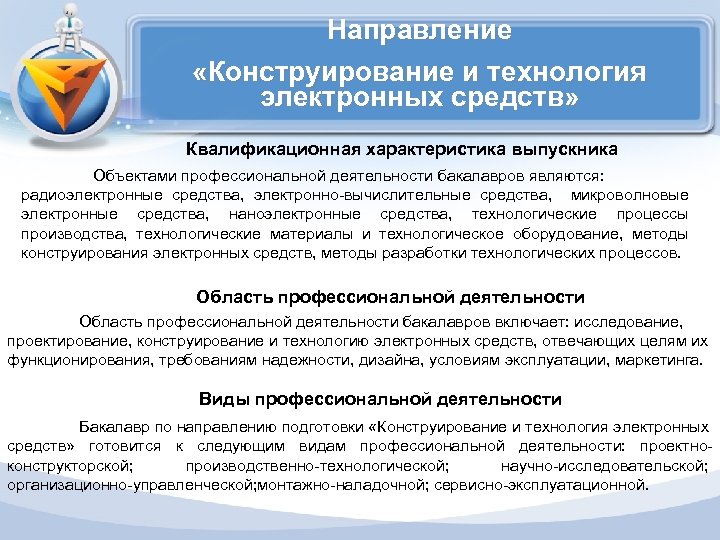 Направление
«Конструирование и технология электронных средств»

Квалификационная характеристика выпускника

Объектами профессиональной деятельности бакалавров являются: радиоэлектронные средства, электронно-вычислительные средства, микроволновые электронные средства, наноэлектронные средства, технологические процессы производства, технологические материалы и технологическое оборудование, методы конструирования электронных средств, методы разработки технологических процессов.

Область профессиональной деятельности

Область профессиональной деятельности бакалавров включает: исследование, проектирование, конструирование и технологию электронных средств, отвечающих целям их функционирования, требованиям надежности, дизайна, условиям эксплуатации, маркетинга.

Виды профессиональной деятельности

Бакалавр по направлению подготовки «Конструирование и технология электронных средств» готовится к следующим видам профессиональной деятельности: проектно-конструкторской; производственно-технологической; научно-исследовательской; организационно-управленческой;монтажно-наладочной; сервисно-эксплуатационной.